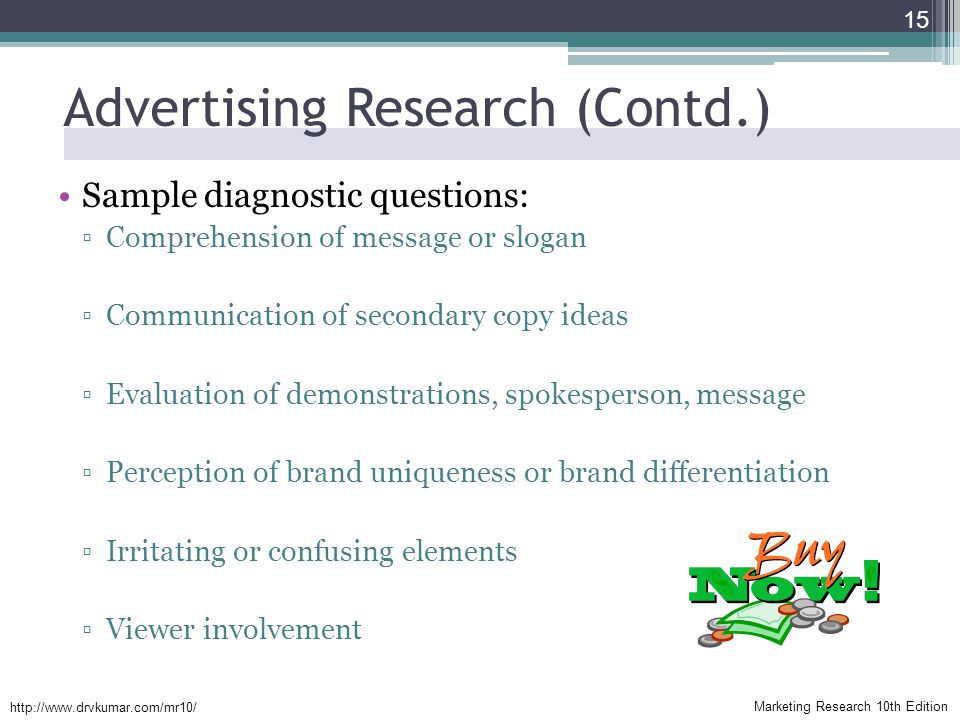 15

Advertising Research (Contd.)

• Sample diagnostic questions:
▫ Comprehension of message or slogan

▫ Communication of secondary copy ideas

▫ Evaluation of demonstrations, spokesperson, message

▫ Perception of brand uniqueness or brand differentiation

▫ Irritating or confusing elements

▫ Viewer involvement

Buy Now!

http://www.drvkumar.com/mr10/

Marketing Research 10th Edition